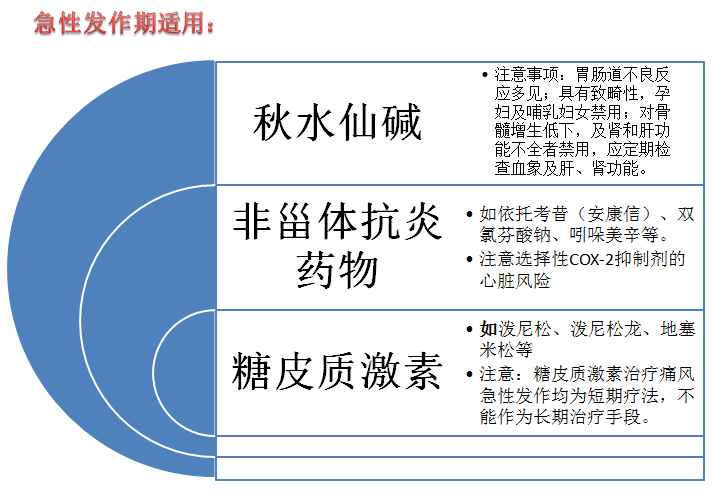 急性发作期适用：

秋水仙碱

• 注意事项：胃肠道不良反应多见；具有致畸性，孕妇及哺乳妇女禁用；对骨髓增生低下，及肾和肝功能不全者禁用，应定期检查血象及肝、肾功能。

非甾体抗炎药物

• 如依托考昔（安康信）、双氯芬酸钠、吲哚美辛等。
• 注意选择性COX-2抑制剂的心脏风险

糖皮质激素

• 如泼尼松、泼尼松龙、地塞米松等
• 注意：糖皮质激素治疗痛风急性发作均为短期疗法，不能作为长期治疗手段。